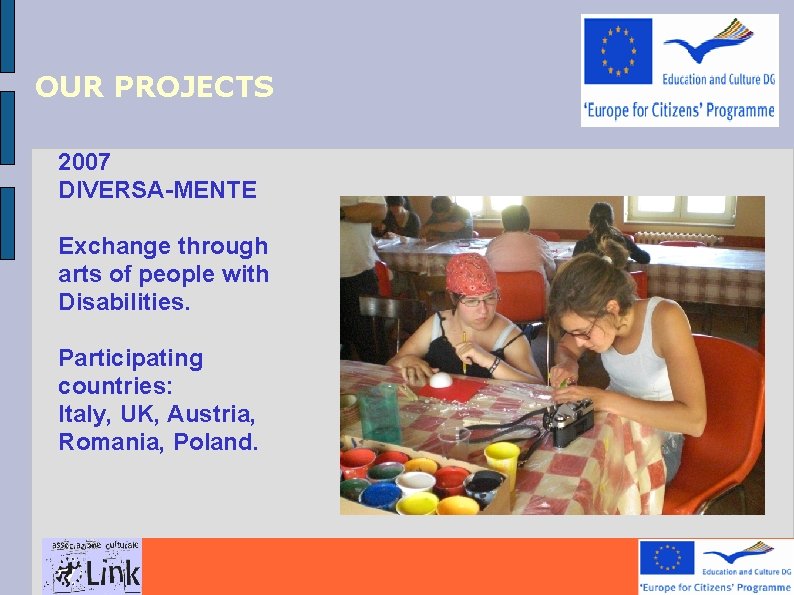 OUR PROJECTS

Education and Culture DG
'Europe for Citizens' Programme

2007
DIVERSA-MENTE

Exchange through arts of people with Disabilities.

Participating countries:
Italy, UK, Austria, Romania, Poland.

associazione culturale
Link

Education and Culture DG
'Europe for Citizens' Programme